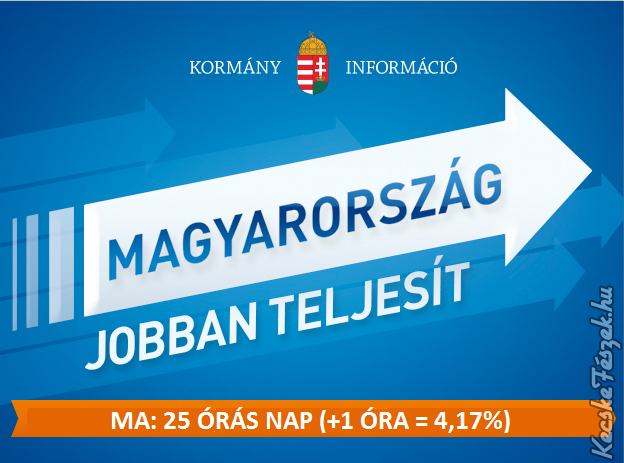 KORMÁNY INFORMÁCIÓ

MAGYARORSZÁG
JOBBAN TELJESÍT

MA: 25 ÓRÁS NAP (+1 ÓRA = 4,17%)

KecskeFészek.hu